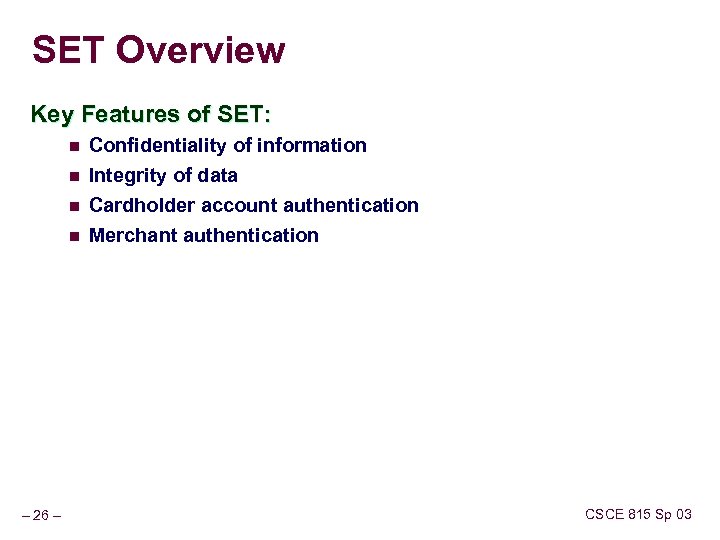 SET Overview

Key Features of SET:

- Confidentiality of information
- Integrity of data
- Cardholder account authentication
- Merchant authentication

– 26 –

CSCE 815 Sp 03